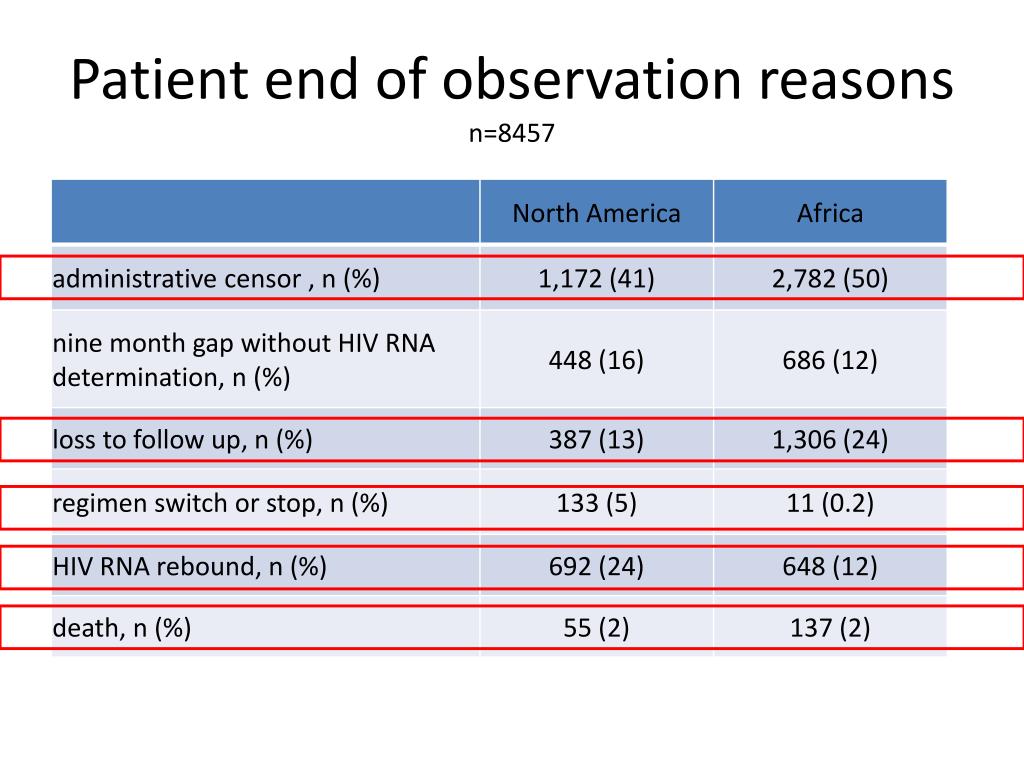 Patient end of observation reasons

n=8457

| | North America | Africa |
|---|---|---|
| administrative censor , n (%) | 1,172 (41) | 2,782 (50) |
| nine month gap without HIV RNA determination, n (%) | 448 (16) | 686 (12) |
| loss to follow up, n (%) | 387 (13) | 1,306 (24) |
| regimen switch or stop, n (%) | 133 (5) | 11 (0.2) |
| HIV RNA rebound, n (%) | 692 (24) | 648 (12) |
| death, n (%) | 55 (2) | 137 (2) |